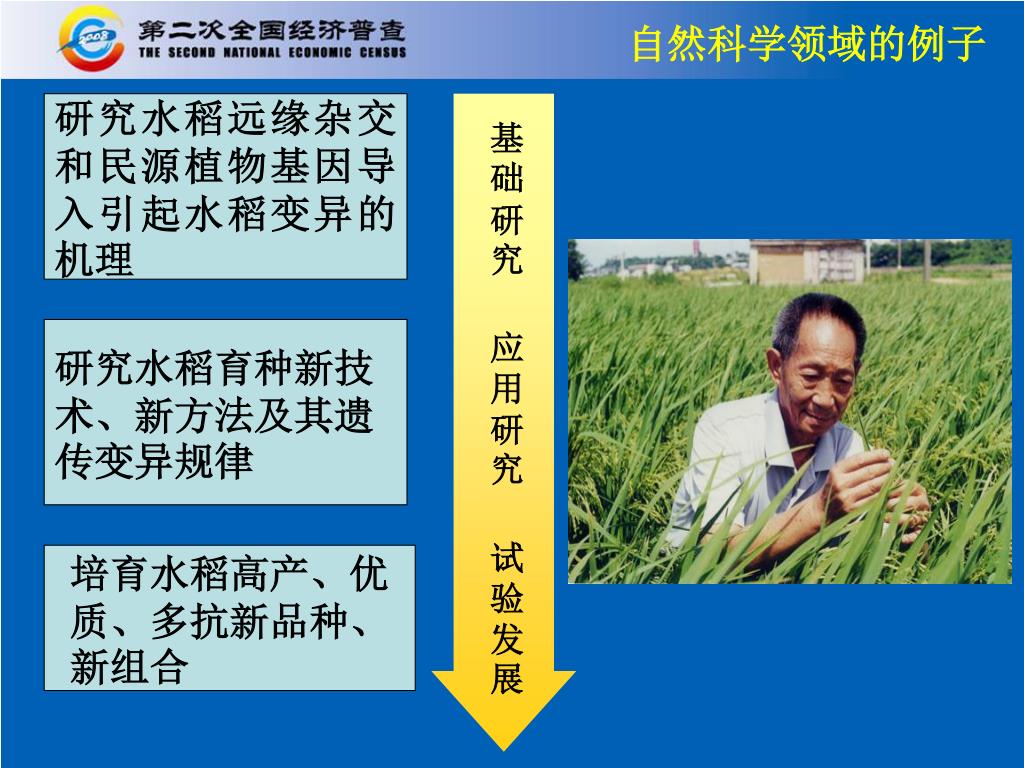 2008

第二次全国经济普查
THE SECOND NATIONAL ECONOMIC CENSUS

自然科学领域的例子

研究水稻远缘杂交和民源植物基因导入引起水稻变异的机理

研究水稻育种新技术、新方法及其遗传变异规律

培育水稻高产、优质、多抗新品种、新组合

基础研究

应用研究

试验发展